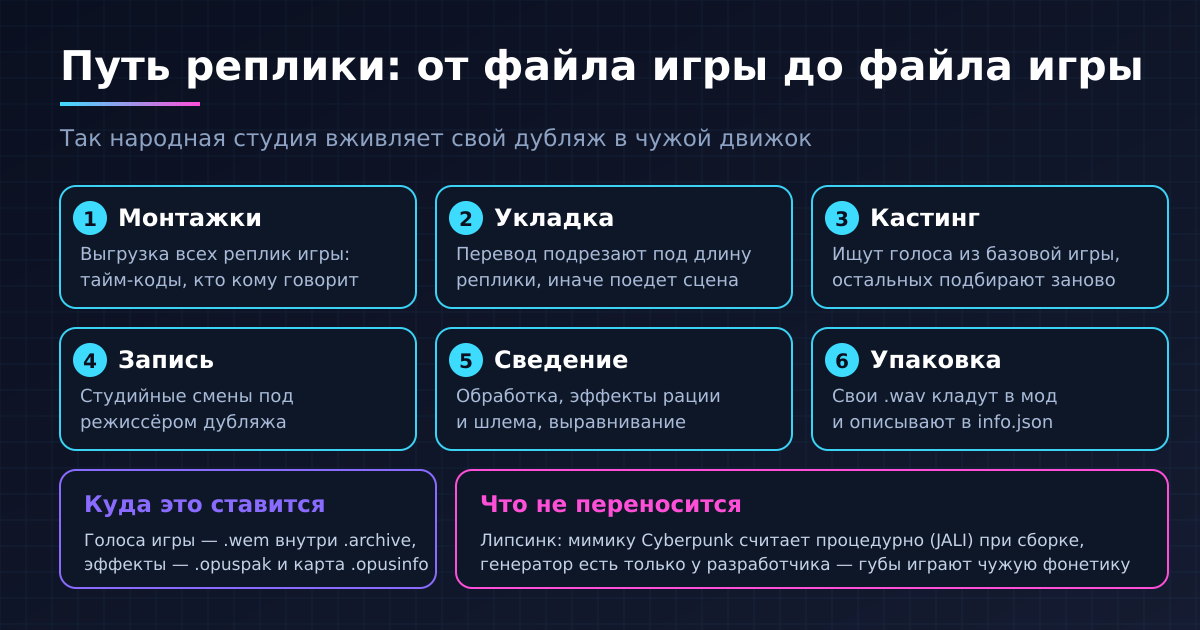 Путь реплики: от файла игры до файла игры

Так народная студия вживляет свой дубляж в чужой движок

1 Монтажки
Выгрузка всех реплик игры: тайм-коды, кто кому говорит

2 Укладка
Перевод подрезают под длину реплики, иначе поедет сцена

3 Кастинг
Ищут голоса из базовой игры, остальных подбирают заново

4 Запись
Студийные смены под режиссёром дубляжа

5 Сведение
Обработка, эффекты рации и шлема, выравнивание

6 Упаковка
Свои .wav кладут в мод и описывают в info.json

Куда это ставится
Голоса игры — .wem внутри .archive, эффекты — .opuspak и карта .opusinfo

Что не переносится
Липсинк: мимику Cyberpunk считает процедурно (JALI) при сборке, генератор есть только у разработчика — губы играют чужую фонетику